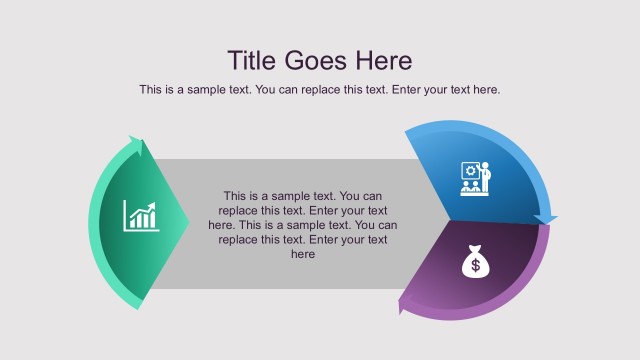 Title Goes Here

This is a sample text. You can replace this text. Enter your text here.

This is a sample text. You can replace this text. Enter your text here. This is a sample text. You can replace this text. Enter your text here

$